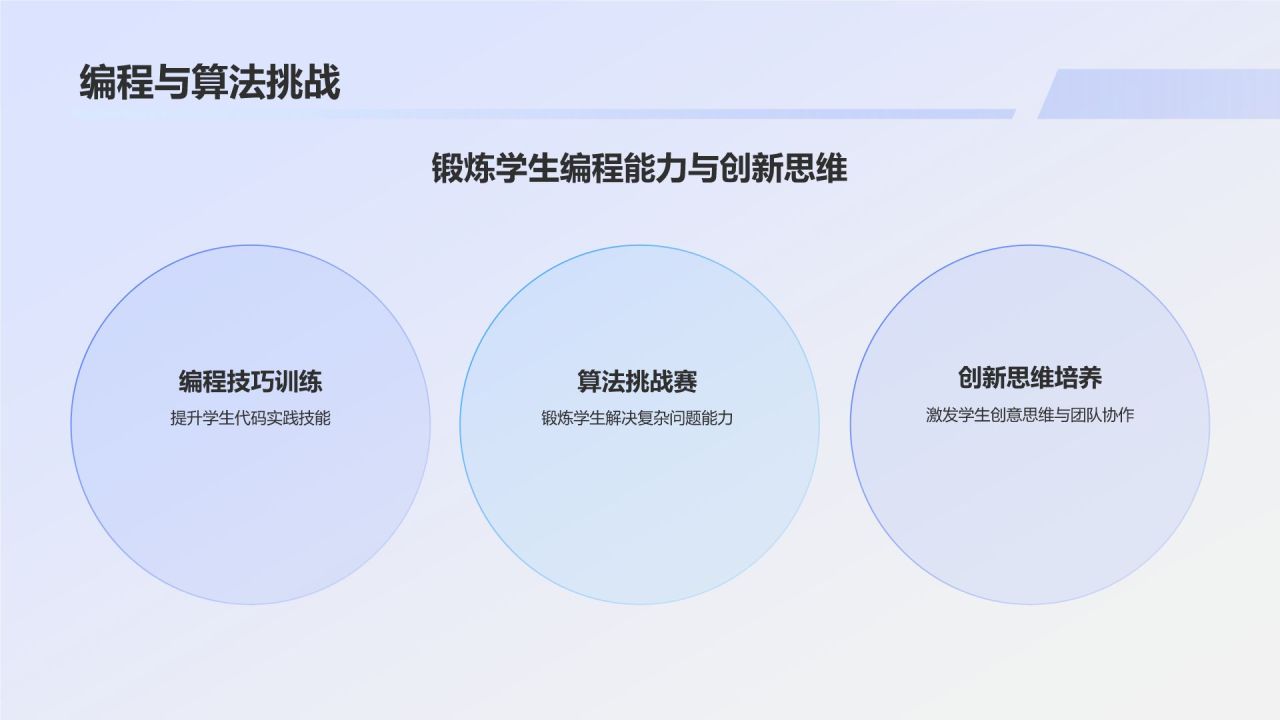 编程与算法挑战

锻炼学生编程能力与创新思维

编程技巧训练
提升学生代码实践技能

算法挑战赛
锻炼学生解决复杂问题能力

创新思维培养
激发学生创意思维与团队协作